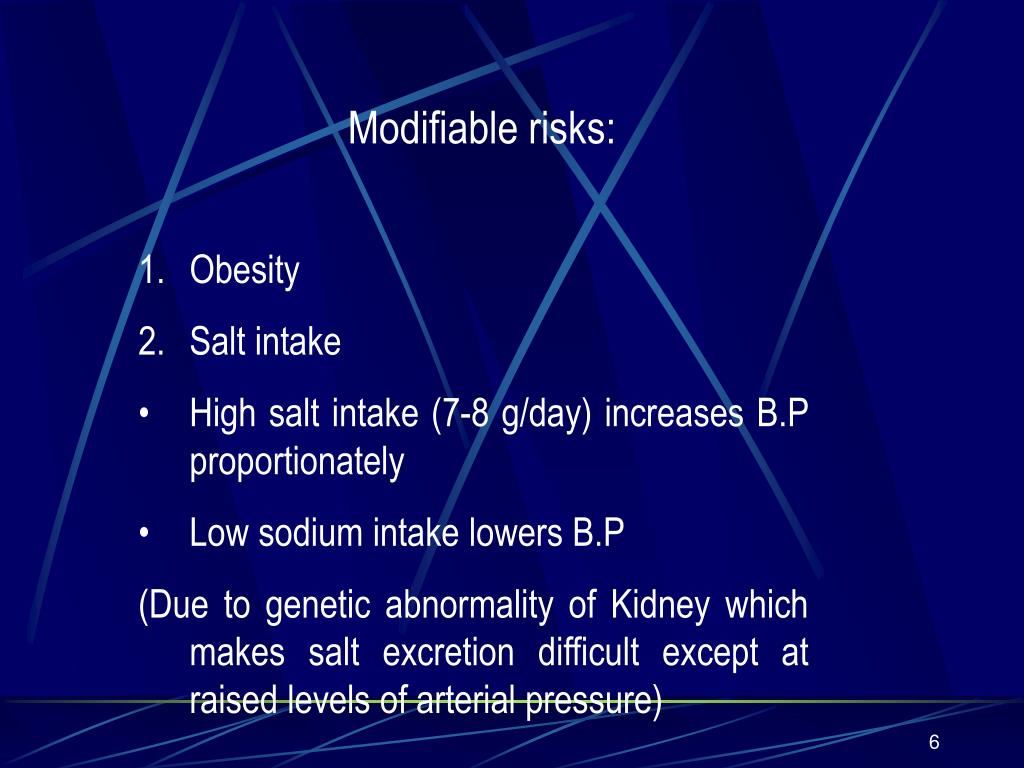 Modifiable risks:

1. Obesity

2. Salt intake

• High salt intake (7-8 g/day) increases B.P proportionately

• Low sodium intake lowers B.P

(Due to genetic abnormality of Kidney which makes salt excretion difficult except at raised levels of arterial pressure)

6